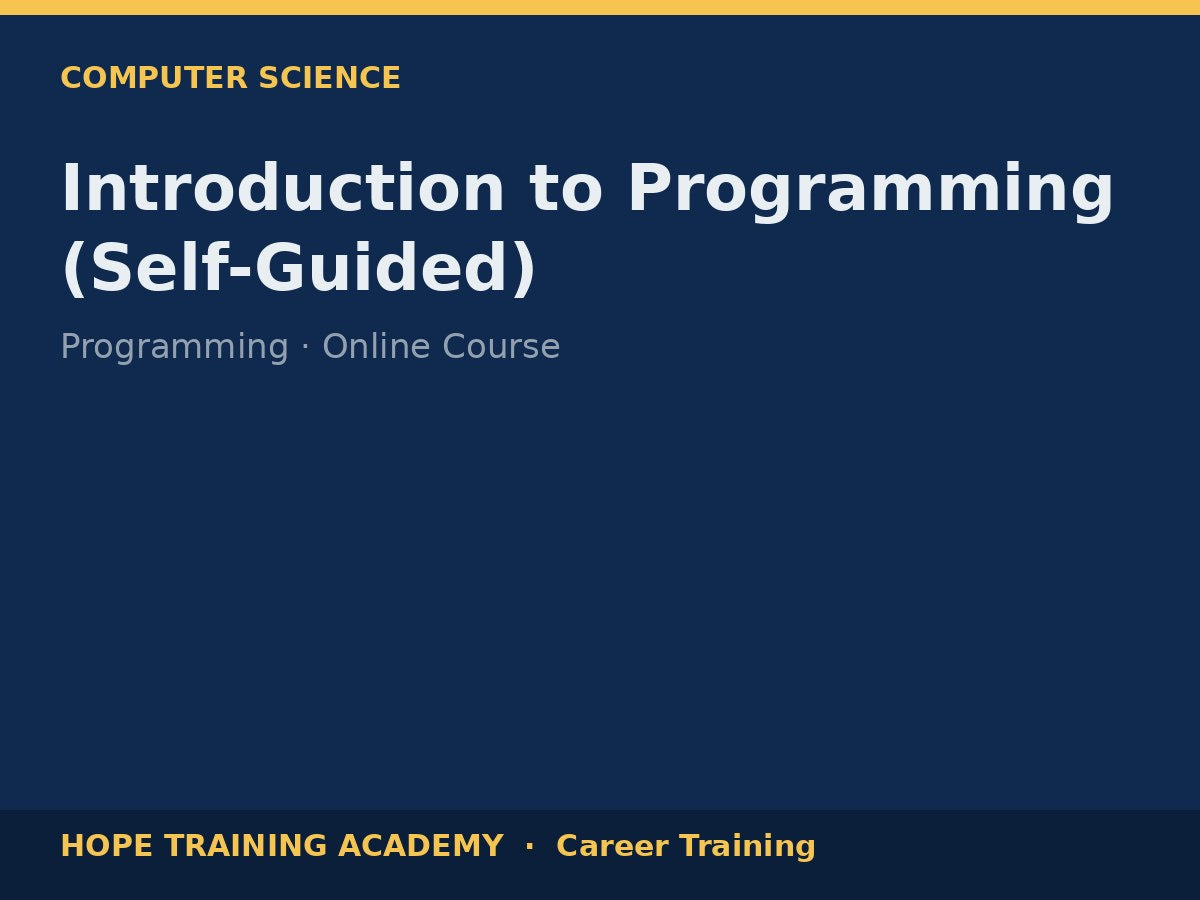 COMPUTER SCIENCE

Introduction to Programming (Self-Guided)

Programming · Online Course

HOPE TRAINING ACADEMY · Career Training